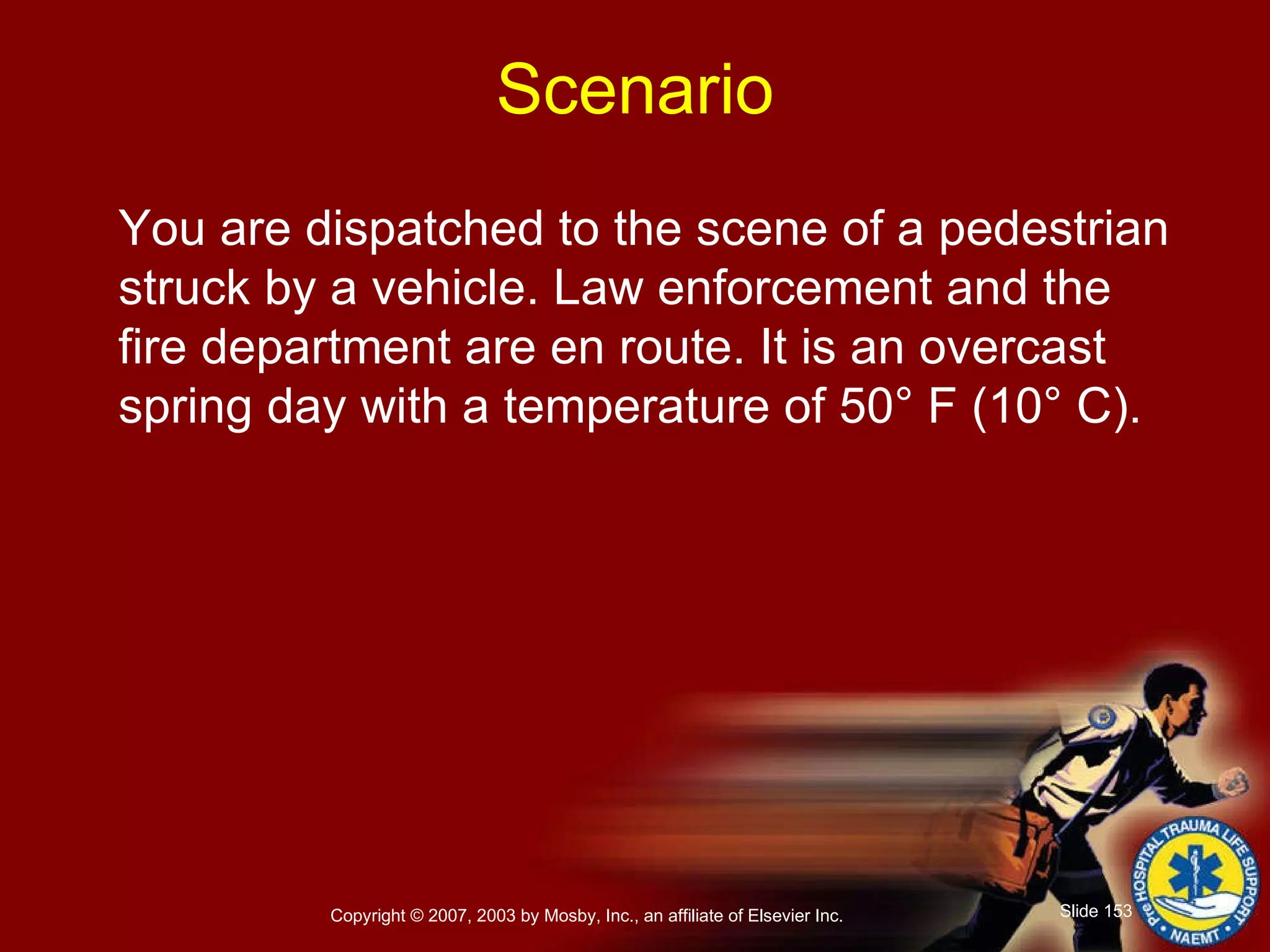 Scenario

You are dispatched to the scene of a pedestrian struck by a vehicle. Law enforcement and the fire department are en route. It is an overcast spring day with a temperature of 50° F (10° C).

Copyright © 2007, 2003 by Mosby, Inc., an affiliate of Elsevier Inc.

Slide 153

PreHOSPITAL TRAUMA LIFE SUPPORT

NAEMT